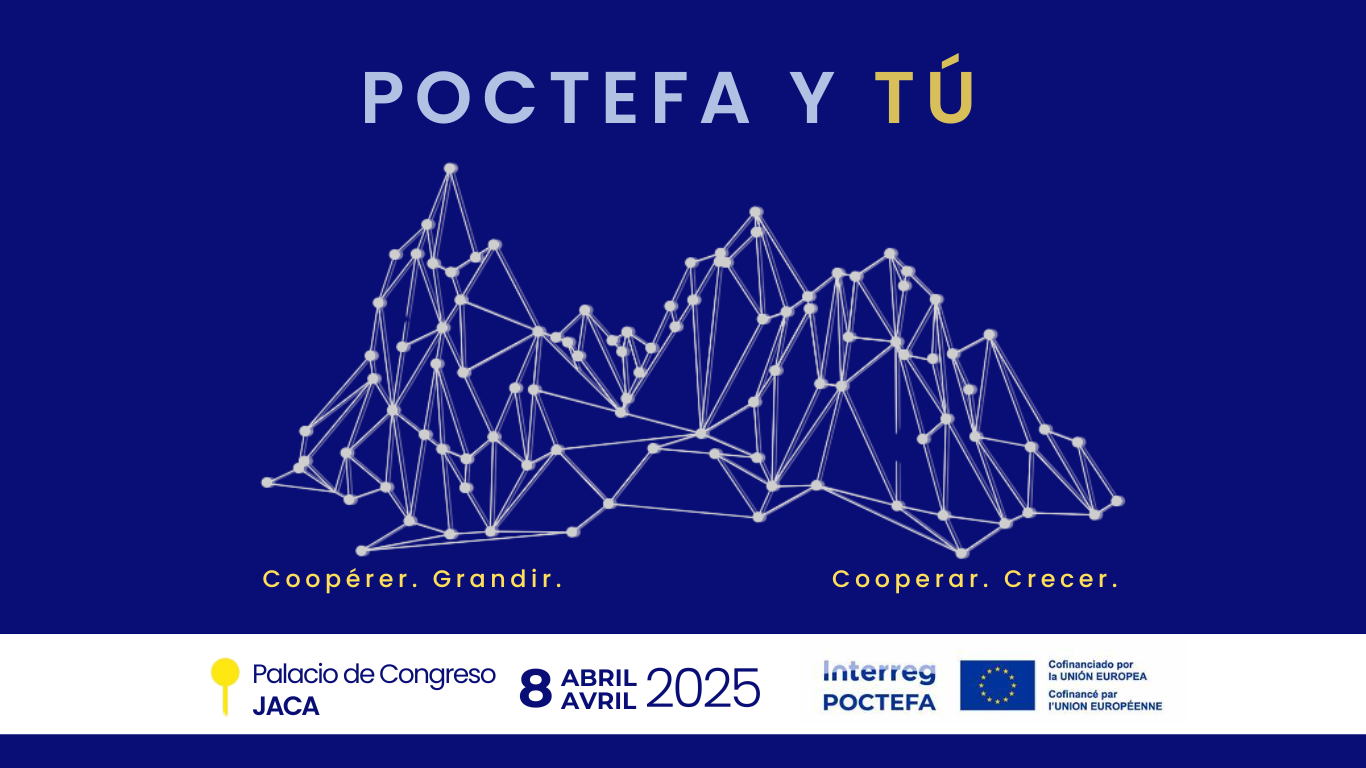 POCTEFA Y TÚ

Coopérer. Grandir.

Cooperar. Crecer.

Palacio de Congreso
JACA

8 ABRIL
AVRIL 2025

Interreg
POCTEFA

Cofinanciado por
la UNIÓN EUROPEA
Cofinancé par
l'UNION EUROPÉENNE